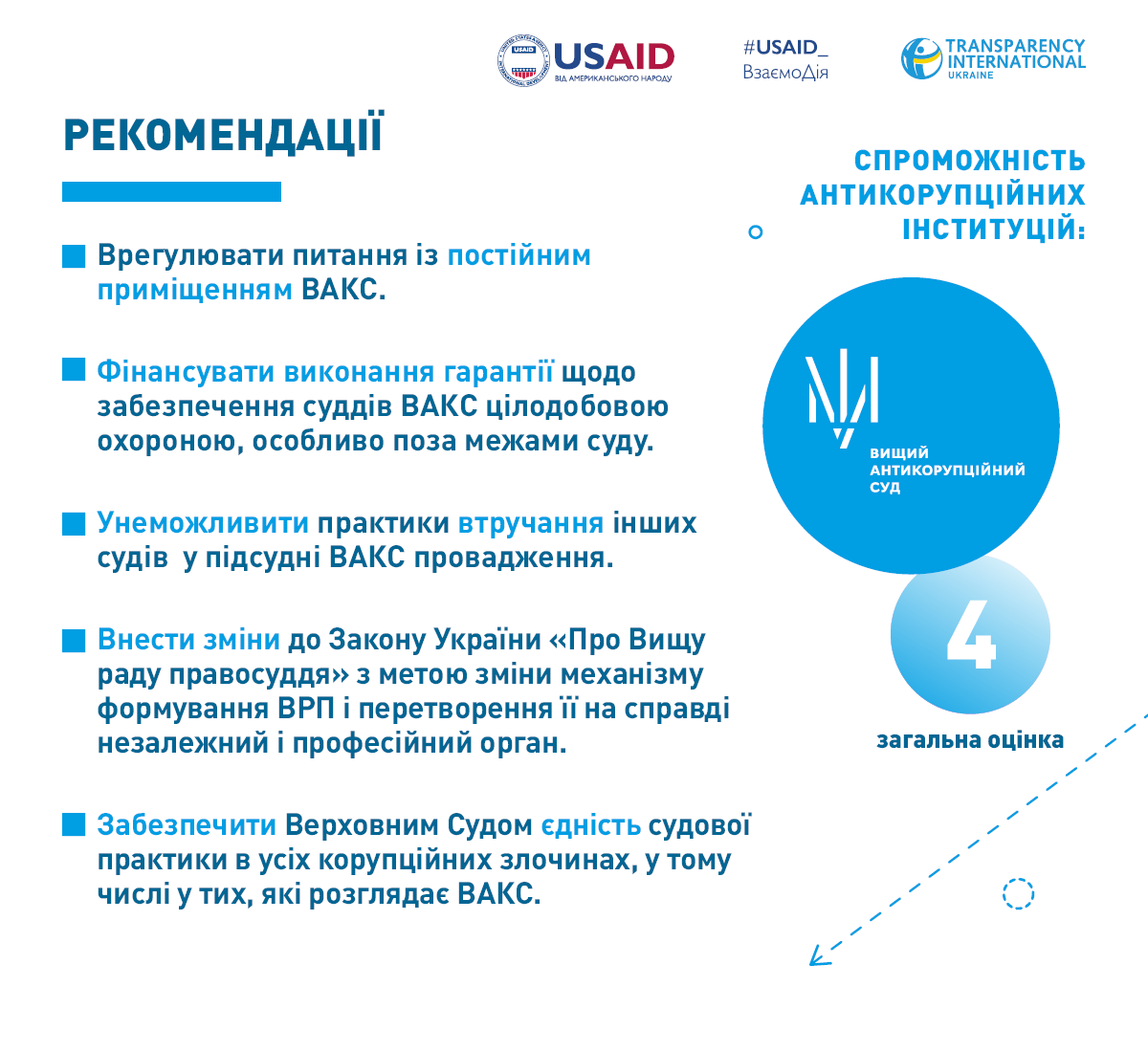 USAID
ВІД АМЕРИКАНСЬКОГО НАРОДУ

#USAID_
ВзаємоДія

TRANSPARENCY INTERNATIONAL
UKRAINE

РЕКОМЕНДАЦІЇ

Врегулювати питання із постійним приміщенням ВАКС.

Фінансувати виконання гарантії щодо забезпечення суддів ВАКС цілодобовою охороною, особливо поза межами суду.

Унеможливити практики втручання інших судів у підсудні ВАКС провадження.

Внести зміни до Закону України «Про Вищу раду правосуддя» з метою зміни механізму формування ВРП і перетворення її на справді незалежний і професійний орган.

Забезпечити Верховним Судом єдність судової практики в усіх корупційних злочинах, у тому числі у тих, які розглядає ВАКС.

СПРОМОЖНІСТЬ АНТИКОРУПЦІЙНИХ ІНСТИТУЦІЙ:

ВИЩИЙ АНТИКОРУПЦІЙНИЙ СУД

4

загальна оцінка